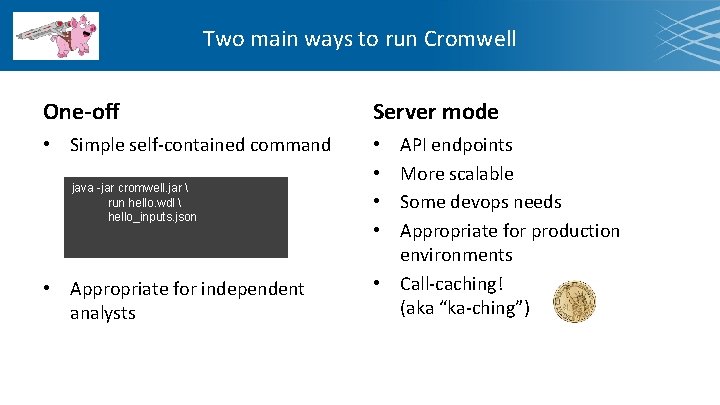 Two main ways to run Cromwell

One-off

• Simple self-contained command

java -jar cromwell.jar \
run hello.wdl \
hello_inputs.json

• Appropriate for independent analysts

Server mode

• API endpoints
• More scalable
• Some devops needs
• Appropriate for production environments
• Call-caching! (aka "ka-ching")